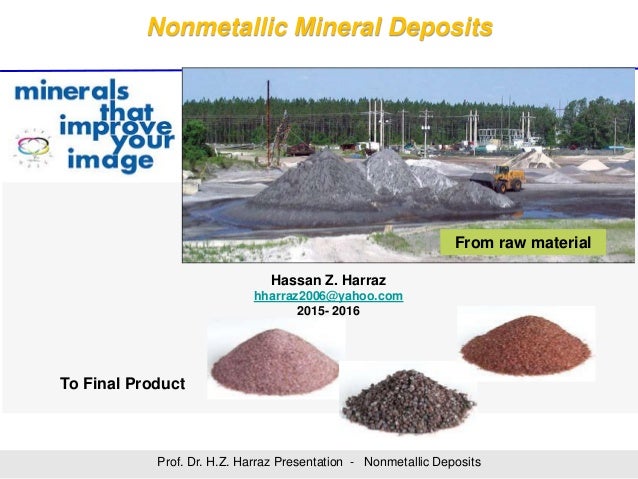 Nonmetallic Mineral Deposits

minerals that improve your image

From raw material

Hassan Z. Harraz
hharraz2006@yahoo.com
2015- 2016

To Final Product

Prof. Dr. H.Z. Harraz Presentation - Nonmetallic Deposits